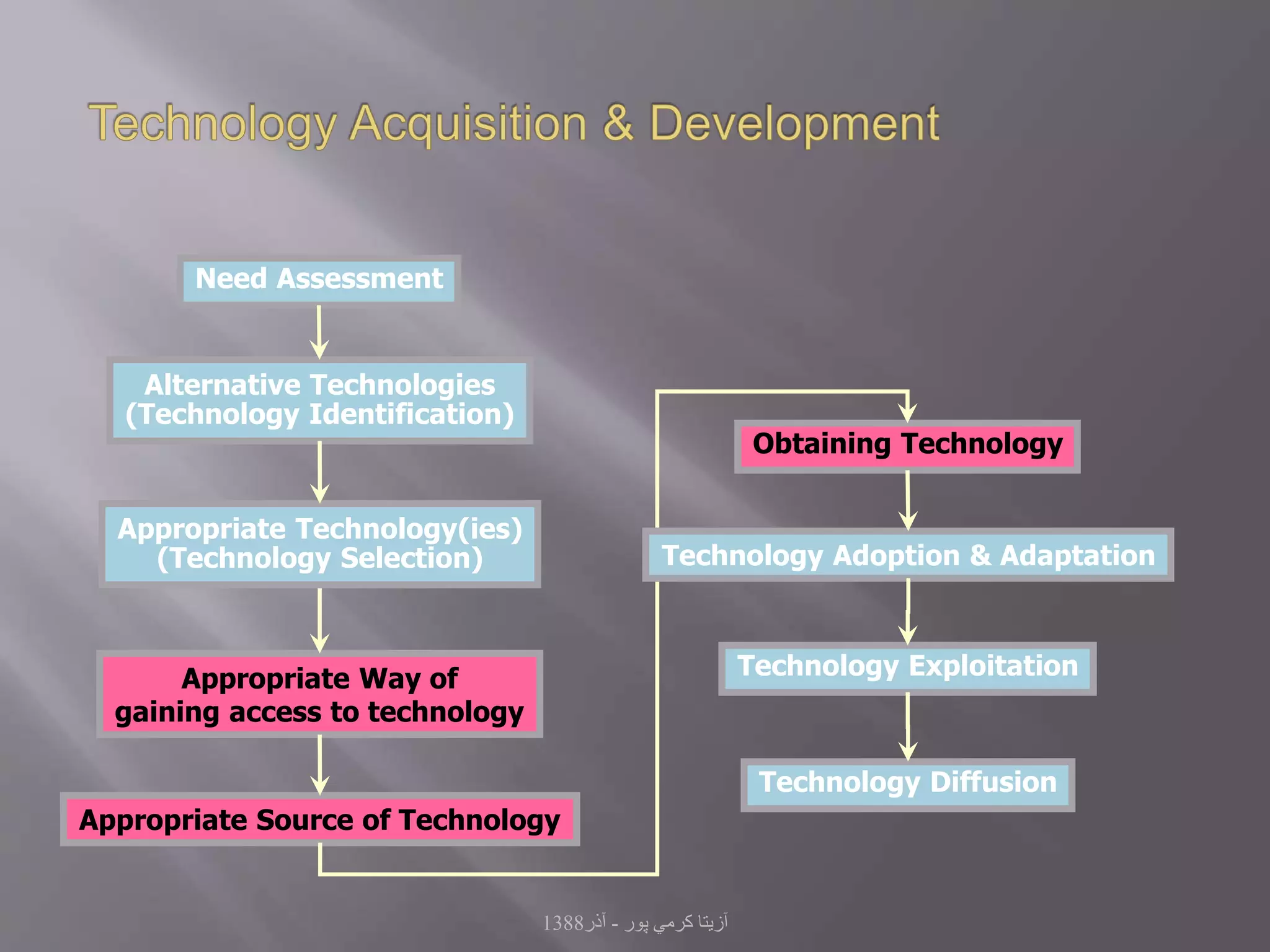 Technology Acquisition & Development

Need Assessment

Alternative Technologies (Technology Identification)

Appropriate Technology(ies) (Technology Selection)

Appropriate Way of gaining access to technology

Appropriate Source of Technology

Obtaining Technology

Technology Adoption & Adaptation

Technology Exploitation

Technology Diffusion

آزيتا كرمي پور - آذر1388